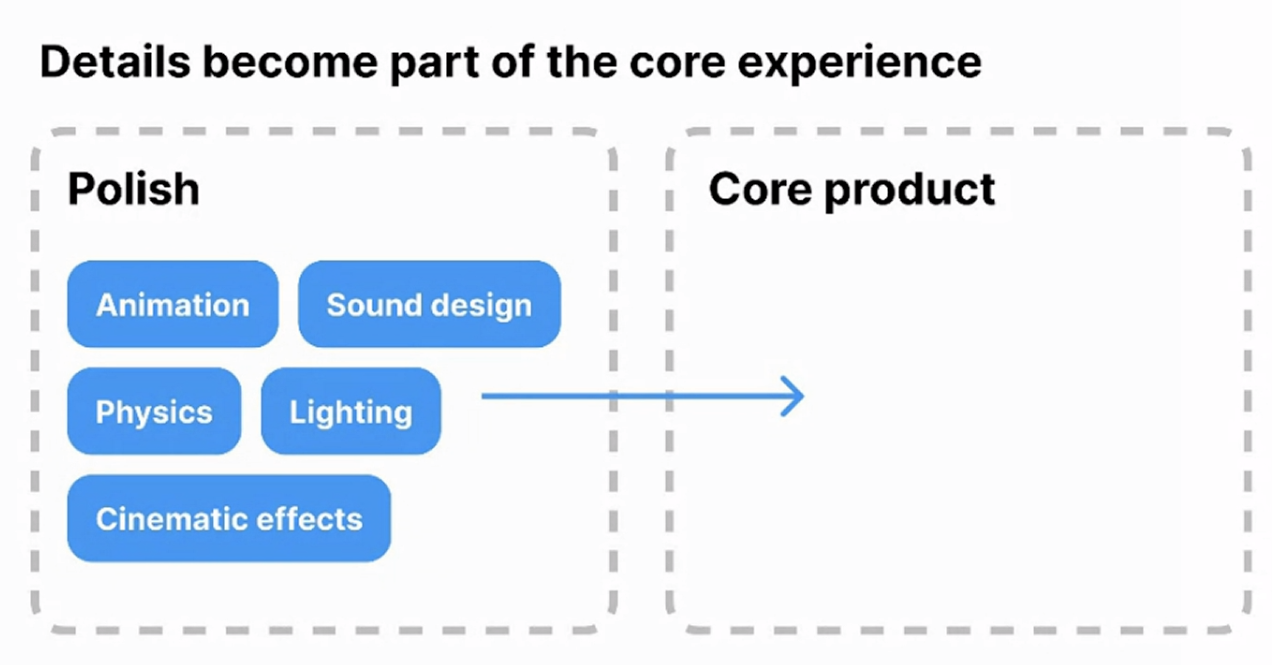 Details become part of the core experience

Polish

Animation

Sound design

Physics

Lighting

Cinematic effects

Core product